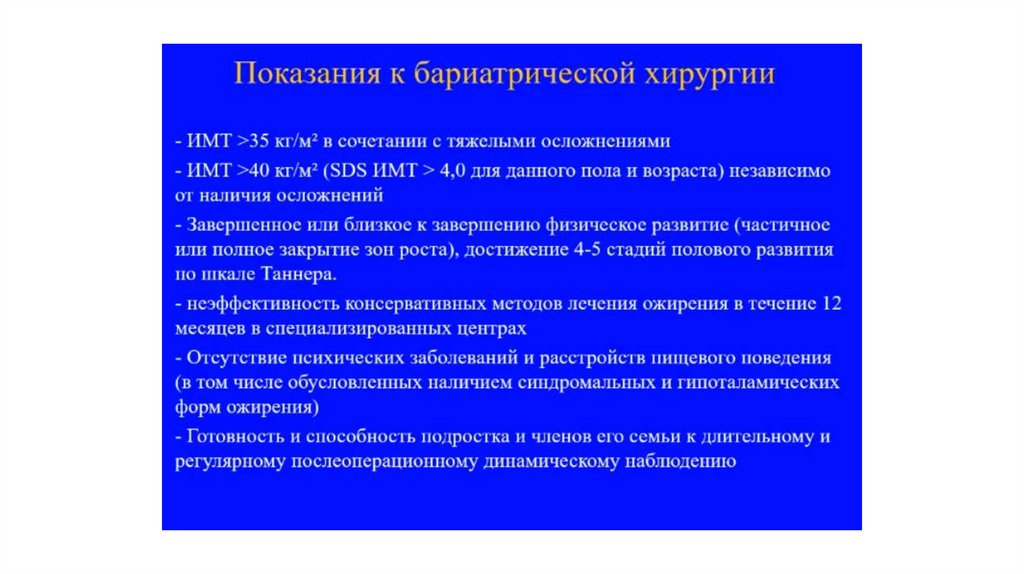 Показания к бариатрической хирургии

- ИМТ >35 кг/м² в сочетании с тяжелыми осложнениями

- ИМТ >40 кг/м² (SDS ИМТ > 4,0 для данного пола и возраста) независимо от наличия осложнений

- Завершенное или близкое к завершению физическое развитие (частичное или полное закрытие зон роста), достижение 4-5 стадий полового развития по шкале Таннера.

- неэффективность консервативных методов лечения ожирения в течение 12 месяцев в специализированных центрах

- Отсутствие психических заболеваний и расстройств пищевого поведения (в том числе обусловленных наличием синдромальных и гипоталамических форм ожирения)

- Готовность и способность подростка и членов его семьи к длительному и регулярному послеоперационному динамическому наблюдению